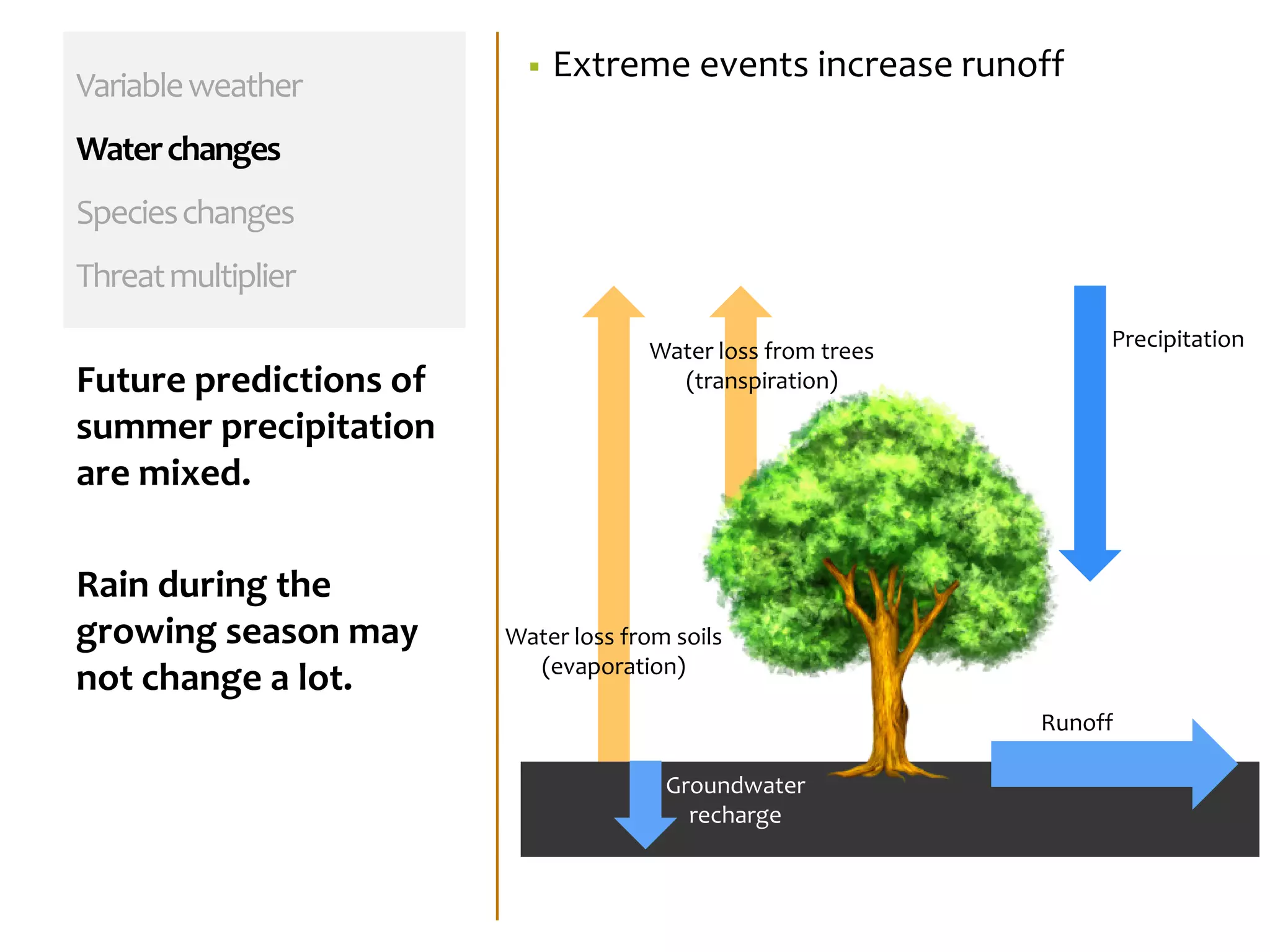 Variable weather

Water changes

Species changes

Threat multiplier

Future predictions of summer precipitation are mixed.

Rain during the growing season may not change a lot.

▪ Extreme events increase runoff

Water loss from trees (transpiration)

Precipitation

Water loss from soils (evaporation)

Runoff

Groundwater recharge